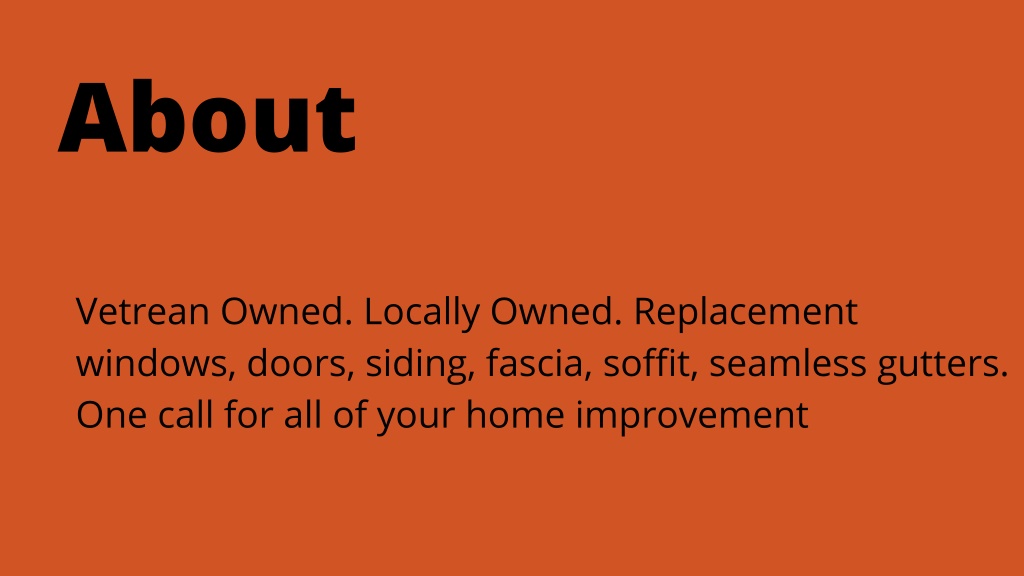 About

Vetrean Owned. Locally Owned. Replacement windows, doors, siding, fascia, soffit, seamless gutters. One call for all of your home improvement